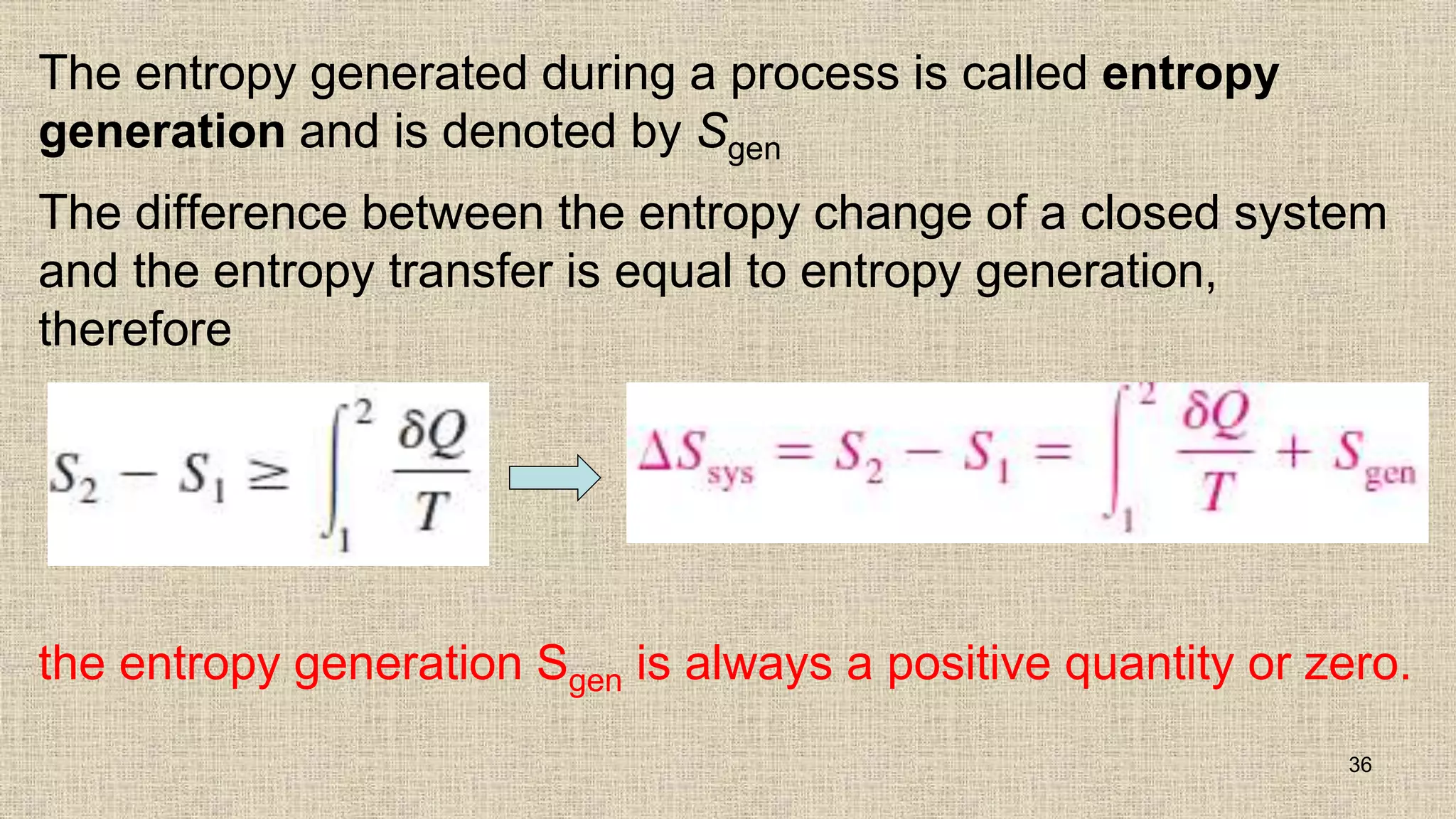 The entropy generated during a process is called **entropy generation** and is denoted by $S_{gen}$

The difference between the entropy change of a closed system and the entropy transfer is equal to entropy generation, therefore

$S_2 - S_1 \geq \int_1^2 \frac{\delta Q}{T}$

$\Delta S_{sys} = S_2 - S_1 = \int_1^2 \frac{\delta Q}{T} + S_{gen}$

the entropy generation $S_{gen}$ is always a positive quantity or zero.

36